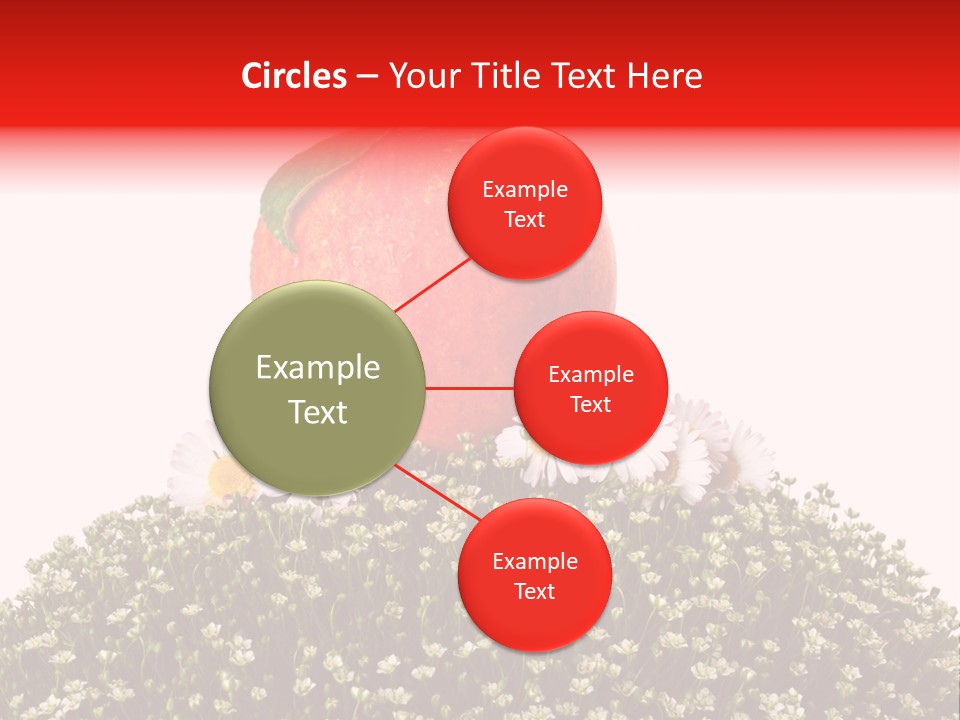 Circles – Your Title Text Here

Example Text

Example Text

Example Text

Example Text